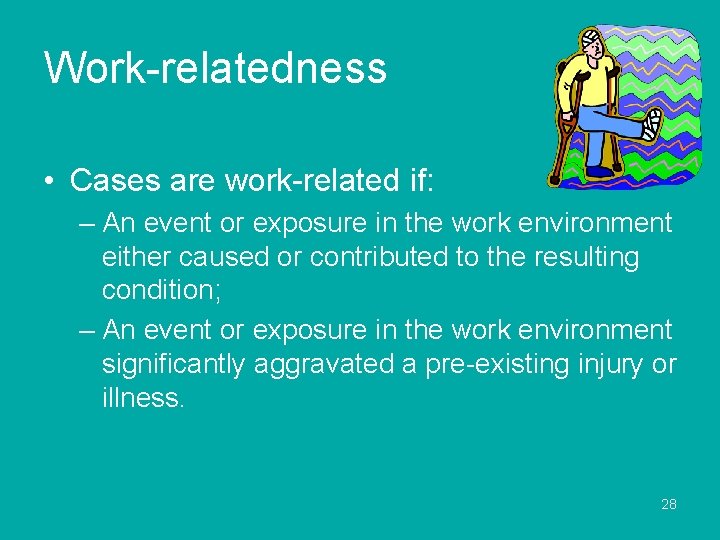 Work-relatedness

• Cases are work-related if:
– An event or exposure in the work environment either caused or contributed to the resulting condition;
– An event or exposure in the work environment significantly aggravated a pre-existing injury or illness.

28